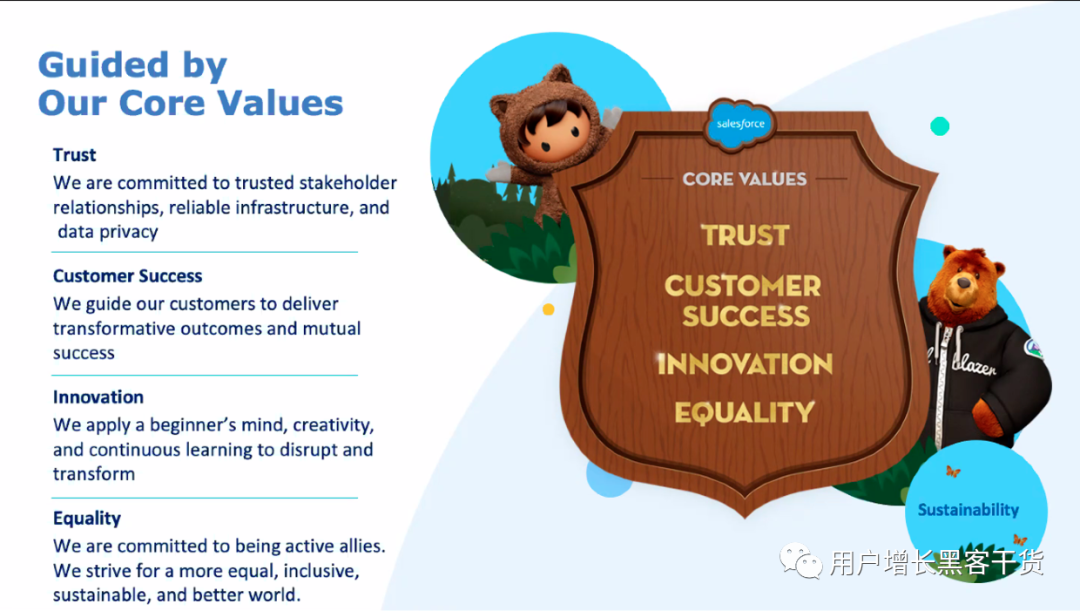 Guided by Our Core Values

Trust
We are committed to trusted stakeholder relationships, reliable infrastructure, and data privacy

Customer Success
We guide our customers to deliver transformative outcomes and mutual success

Innovation
We apply a beginner's mind, creativity, and continuous learning to disrupt and transform

Equality
We are committed to being active allies. We strive for a more equal, inclusive, sustainable, and better world.

salesforce

CORE VALUES

TRUST

CUSTOMER SUCCESS

INNOVATION

EQUALITY

blazer

Sustainability

用户增长黑客干货